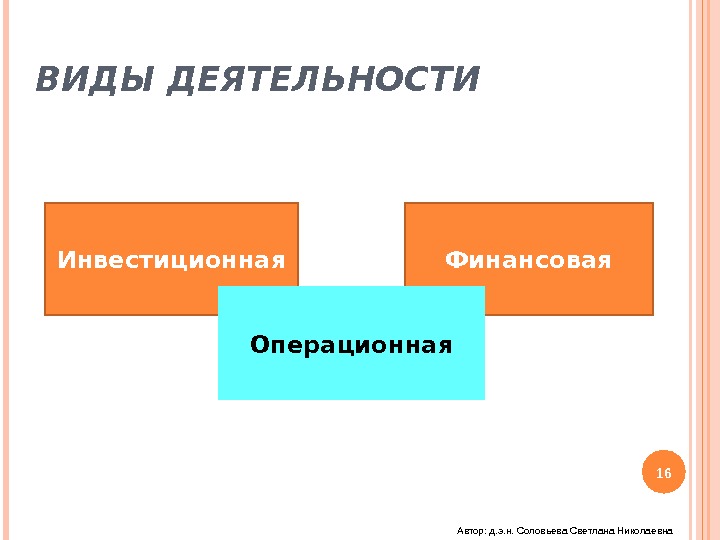 ВИДЫ ДЕЯТЕЛЬНОСТИ

Инвестиционная

Финансовая

Операционная

16

Автор: д.э.н. Соловьева Светлана Николаевна